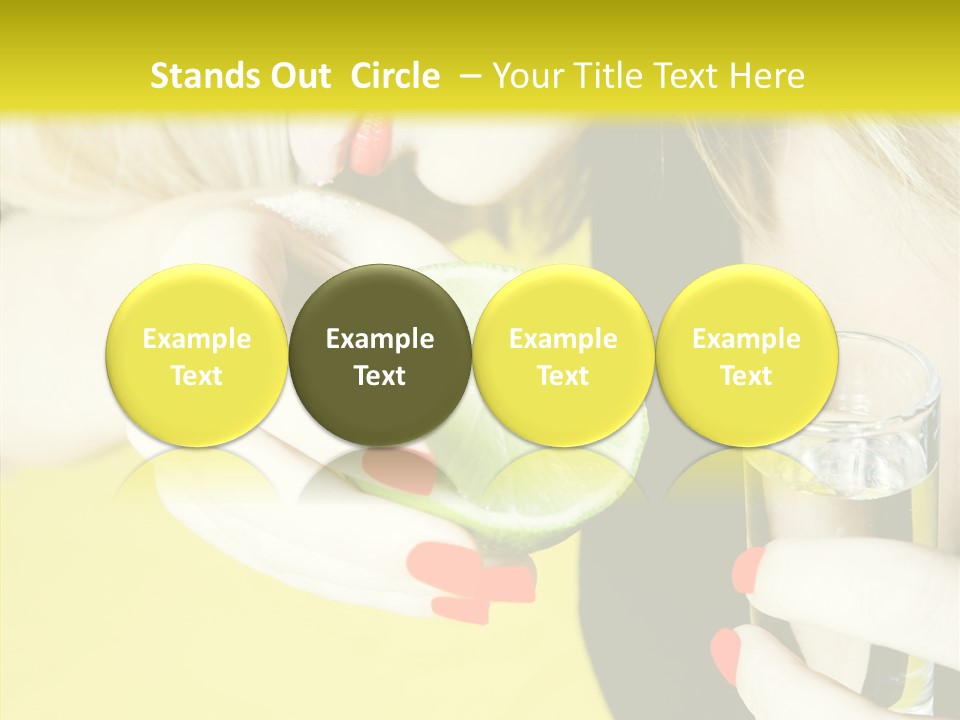 Stands Out Circle – Your Title Text Here

Example Text

Example Text

Example Text

Example Text